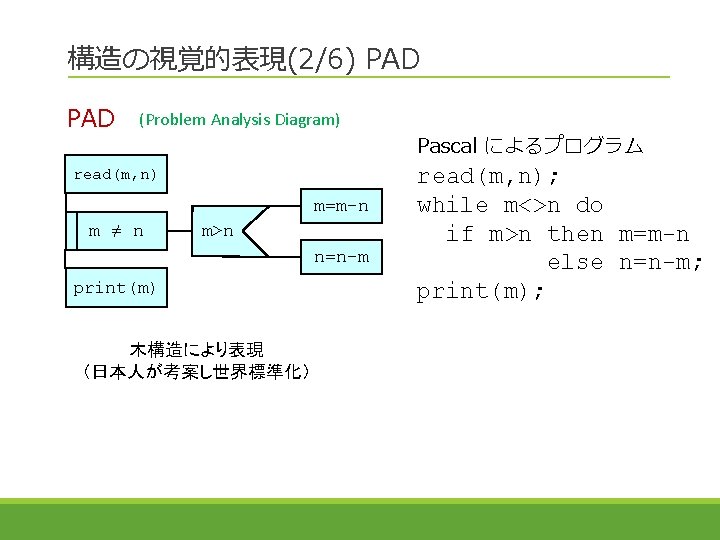 構造の視覚的表現(2/6) PAD

PAD (Problem Analysis Diagram)

read(m,n)

m ≠ n

m>n

m=m-n

n=n-m

print(m)

木構造により表現
（日本人が考案し世界標準化）

Pascal によるプログラム
read(m,n);
while m<>n do
 if m>n then m=m-n
 else n=n-m;
print(m);